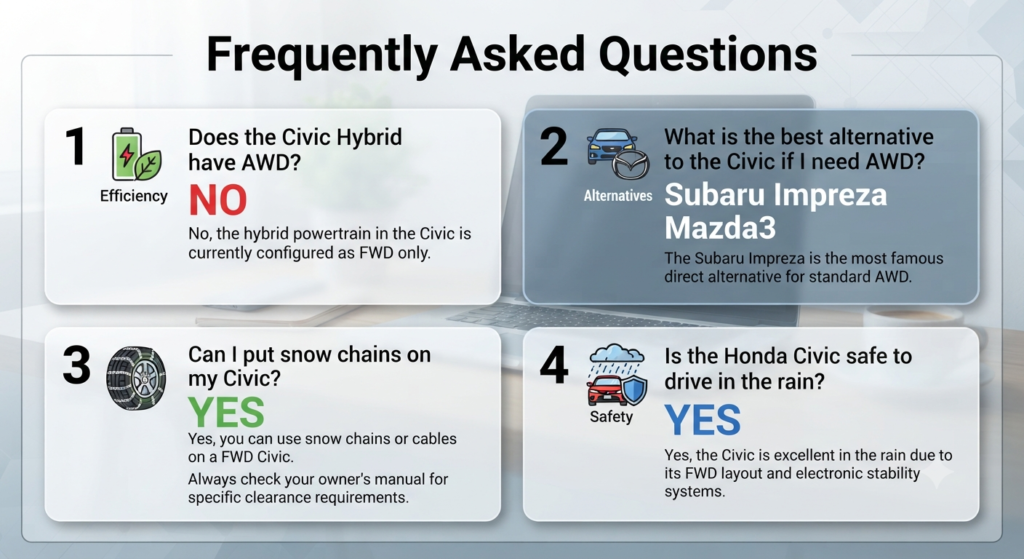 Frequently Asked Questions

1

Efficiency

Does the Civic Hybrid have AWD?

NO

No, the hybrid powertrain in the Civic is currently configured as FWD only.

2

Alternatives

What is the best alternative to the Civic if I need AWD?

Subaru Impreza
Mazda3

The Subaru Impreza is the most famous direct alternative for standard AWD.

3

Can I put snow chains on my Civic?

YES

Yes, you can use snow chains or cables on a FWD Civic.

Always check your owner's manual for specific clearance requirements.

4

Safety

Is the Honda Civic safe to drive in the rain?

YES

Yes, the Civic is excellent in the rain due to its FWD layout and electronic stability systems.